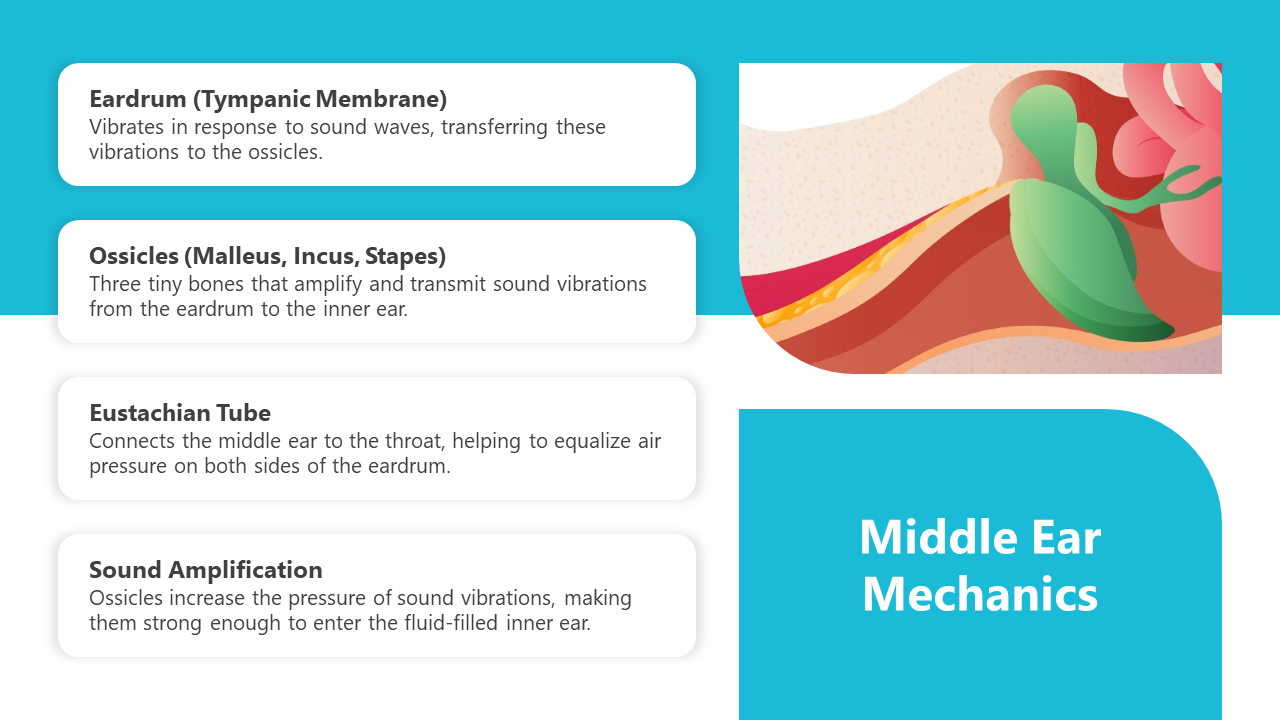 Eardrum (Tympanic Membrane)
Vibrates in response to sound waves, transferring these vibrations to the ossicles.

Ossicles (Malleus, Incus, Stapes)
Three tiny bones that amplify and transmit sound vibrations from the eardrum to the inner ear.

Eustachian Tube
Connects the middle ear to the throat, helping to equalize air pressure on both sides of the eardrum.

Sound Amplification
Ossicles increase the pressure of sound vibrations, making them strong enough to enter the fluid-filled inner ear.

Middle Ear Mechanics